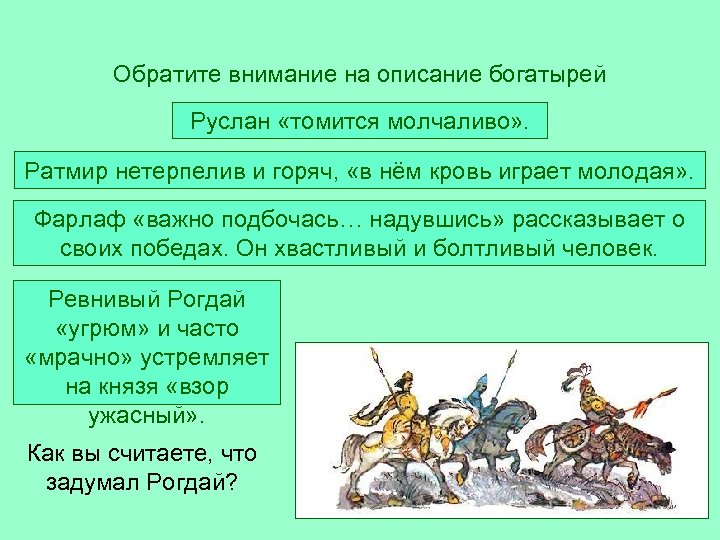 Обратите внимание на описание богатырей

Руслан «томится молчаливо».

Ратмир нетерпелив и горяч, «в нём кровь играет молодая».

Фарлаф «важно подбочась… надувшись» рассказывает о своих победах. Он хвастливый и болтливый человек.

Ревнивый Рогдай «угрюм» и часто «мрачно» устремляет на князя «взор ужасный».

Как вы считаете, что задумал Рогдай?